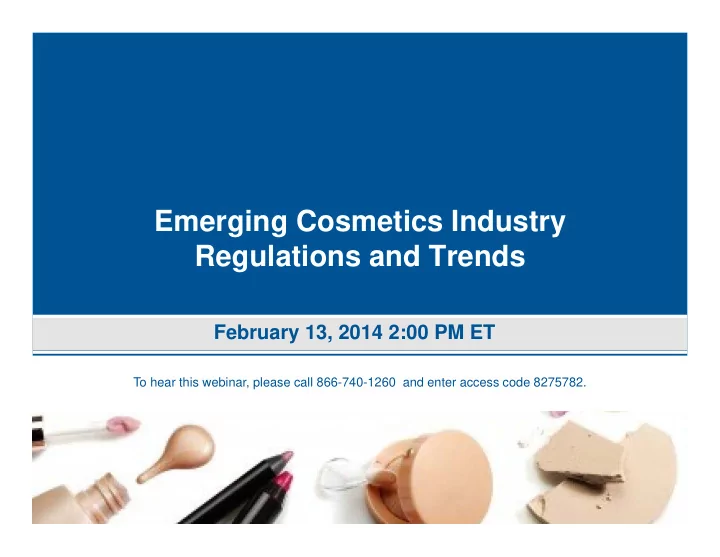 Emerging Cosmetics Industry Regulations and Trends

February 13, 2014 2:00 PM ET

To hear this webinar, please call 866-740-1260 and enter access code 8275782.